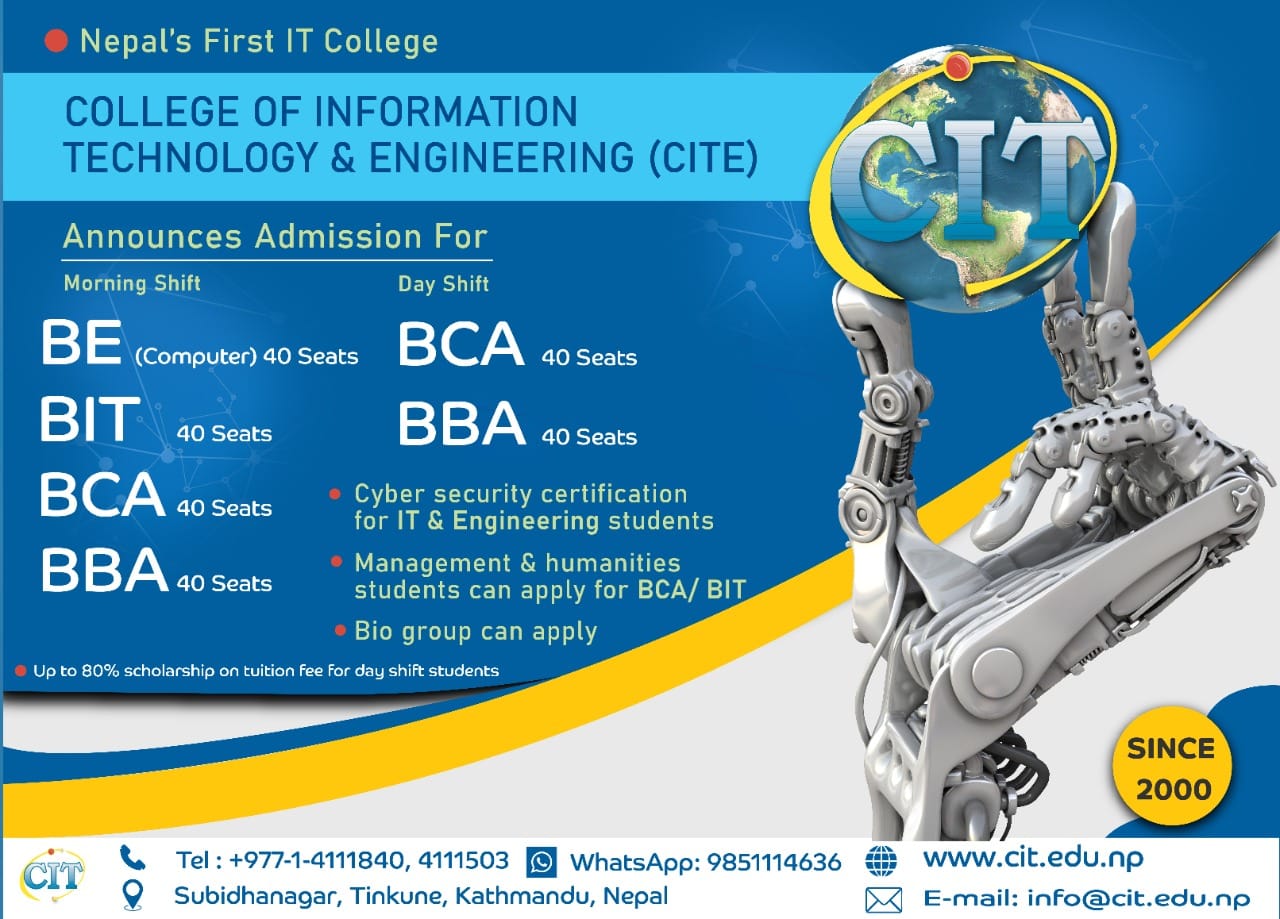 Nepal's First IT College

COLLEGE OF INFORMATION TECHNOLOGY & ENGINEERING (CITE)

CIT

Announces Admission For

Morning Shift

BE (Computer) 40 Seats

BIT 40 Seats

BCA 40 Seats

BBA 40 Seats

Day Shift

BCA 40 Seats

BBA 40 Seats

Cyber security certification for IT & Engineering students

Management & humanities students can apply for BCA/ BIT

Bio group can apply

Up to 80% scholarship on tuition fee for day shift students

SINCE 2000

CIT

Tel : +977-1-4111840, 4111503

WhatsApp: 9851114636

Subidhanagar, Tinkune, Kathmandu, Nepal

www.cit.edu.np

E-mail: info@cit.edu.np